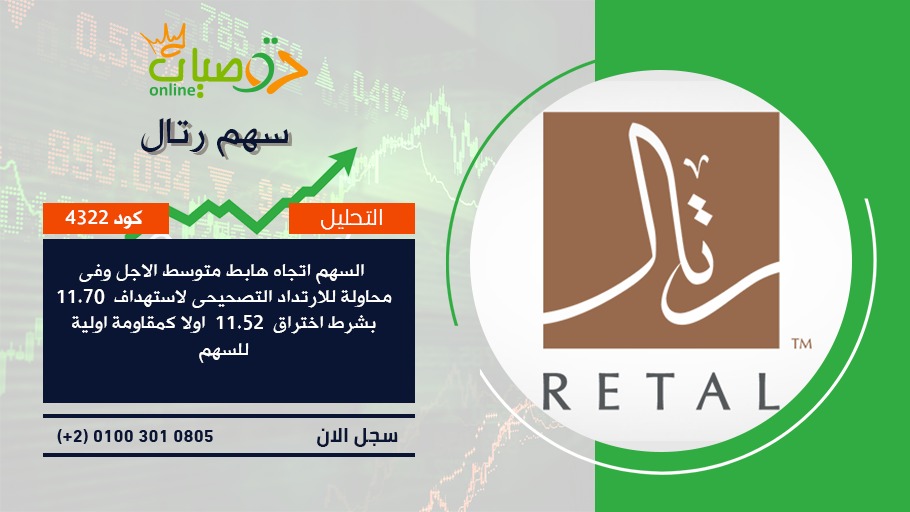 توصيات
online

سهم رتال

التحليل

كود 4322

السهم اتجاه هابط متوسط الاجل وفى محاولة للارتداد التصحيحى لاستهداف 11.70 بشرط اختراق 11.52 اولا كمقاومة اولية للسهم

سجل الان

(+2) 0100 301 0805

رتال

TM

RETAL